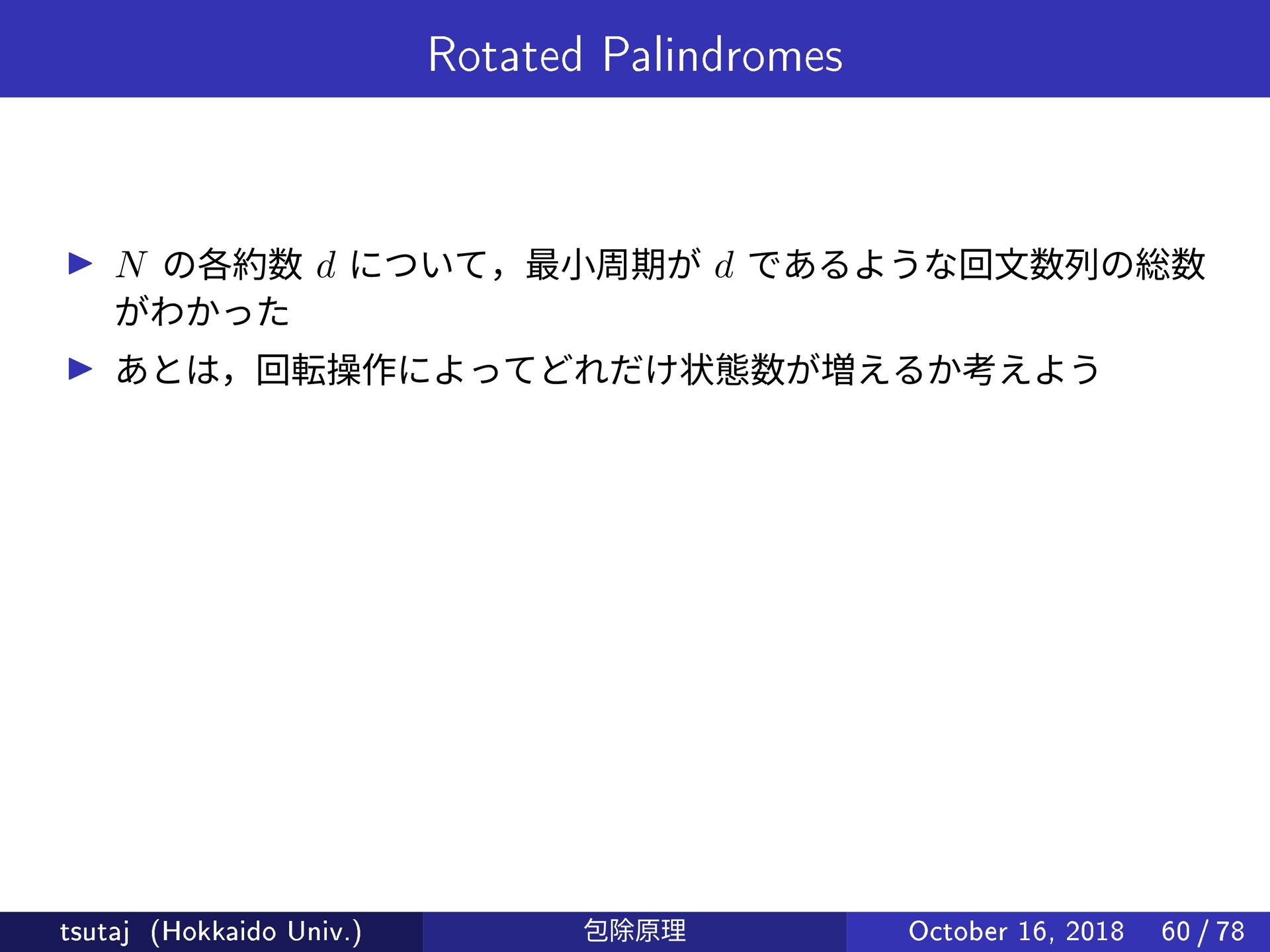 Rotated Palindromes

▶ $N$ の各約数 $d$ について，最小周期が $d$ であるような回文数列の総数がわかった

▶ あとは，回転操作によってどれだけ状態数が増えるか考えよう

tsutaj (Hokkaido Univ.) 包除原理 October 16, 2018 60 / 78